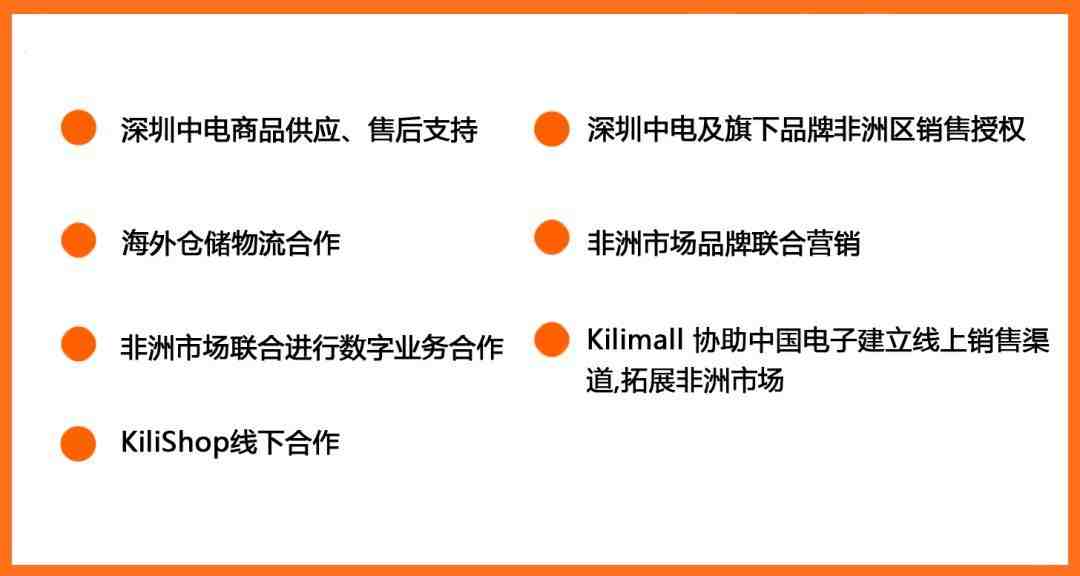 深圳中电商品供应、售后支持

海外仓储物流合作

非洲市场联合进行数字业务合作

KiliShop线下合作

深圳中电及旗下品牌非洲区销售授权

非洲市场品牌联合营销

Kilimall 协助中国电子建立线上销售渠道,拓展非洲市场